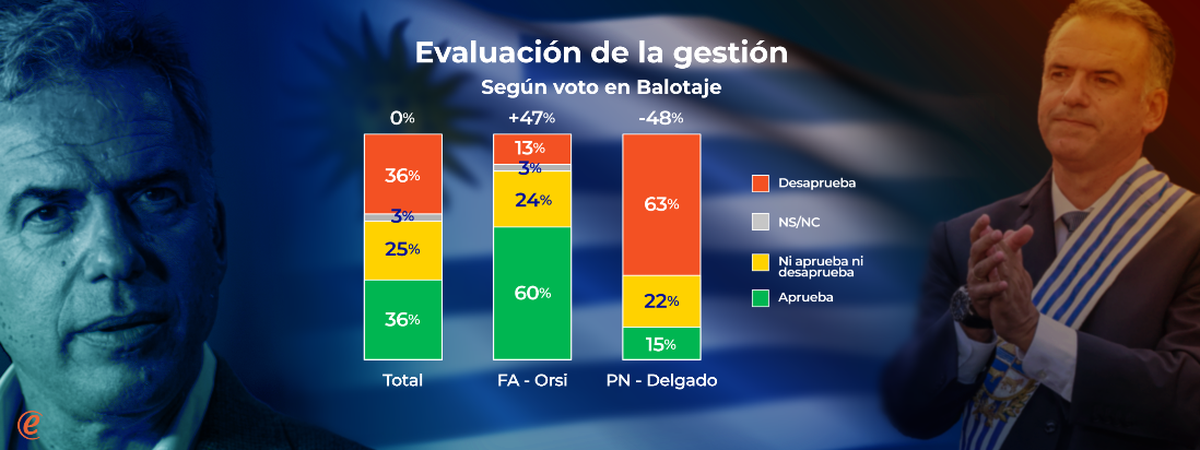 Evaluación de la gestión
Según voto en Balotaje

0%
36%
3%
25%
36%
Total

+47%
13%
3%
24%
60%
FA - Orsi

-48%
63%
22%
15%
PN - Delgado

Desaprueba
NS/NC
Ni aprueba ni desaprueba
Aprueba

e